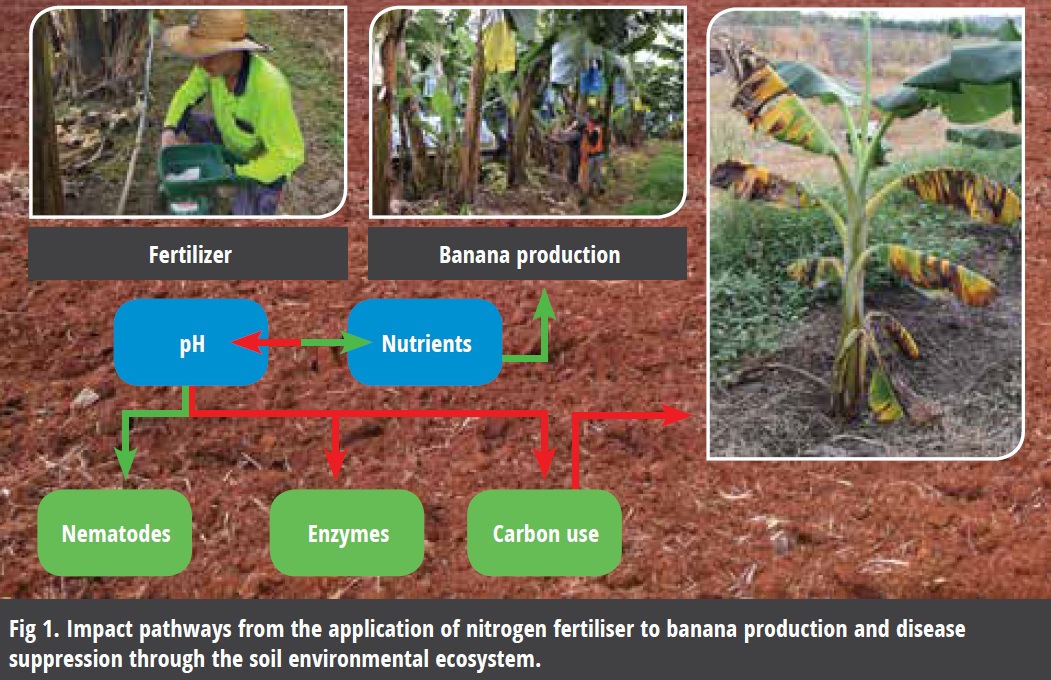 Fertilizer

Banana production

pH

Nutrients

Nematodes

Enzymes

Carbon use

Fig 1. Impact pathways from the application of nitrogen fertiliser to banana production and disease suppression through the soil environmental ecosystem.